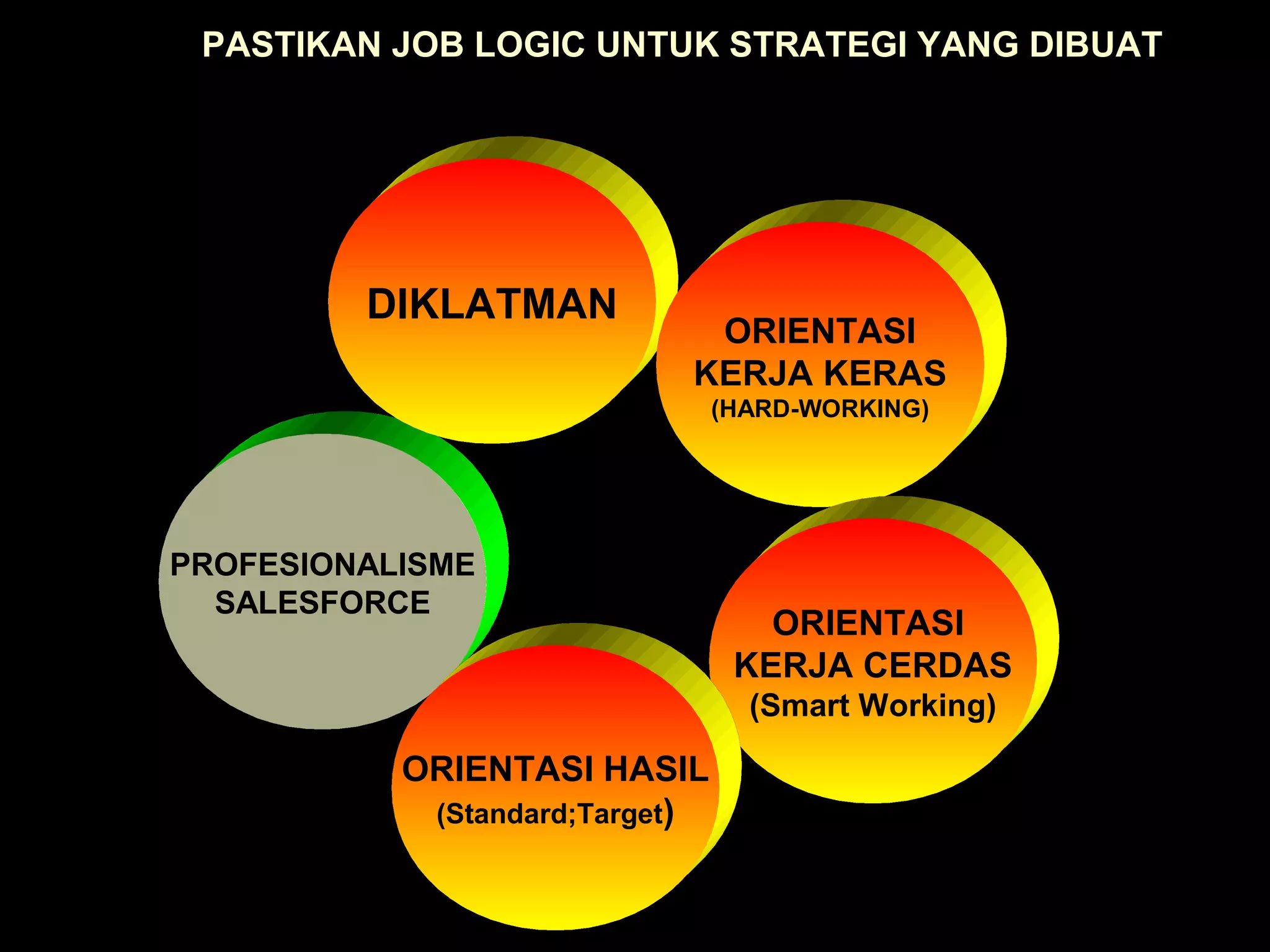 PASTIKAN JOB LOGIC UNTUK STRATEGI YANG DIBUAT

DIKLATMAN

ORIENTASI KERJA KERAS (HARD-WORKING)

PROFESIONALISME SALESFORCE

ORIENTASI KERJA CERDAS (Smart Working)

ORIENTASI HASIL (Standard;Target)